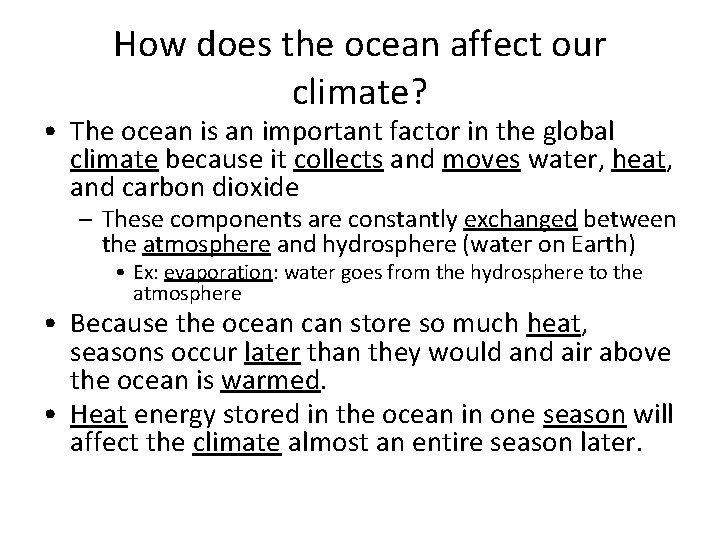 How does the ocean affect our climate?

• The ocean is an important factor in the global climate because it collects and moves water, heat, and carbon dioxide
– These components are constantly exchanged between the atmosphere and hydrosphere (water on Earth)
• Ex: evaporation: water goes from the hydrosphere to the atmosphere
• Because the ocean can store so much heat, seasons occur later than they would and air above the ocean is warmed.
• Heat energy stored in the ocean in one season will affect the climate almost an entire season later.